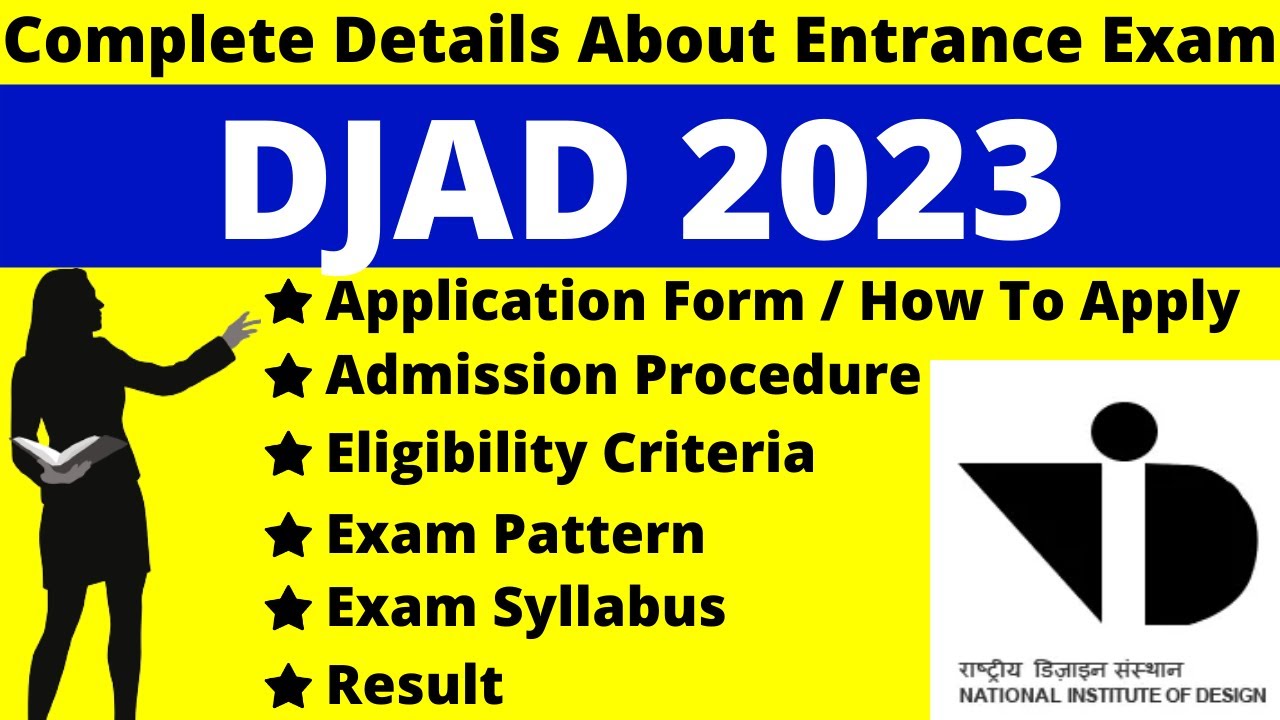 Complete Details About Entrance Exam

DJAD 2023

★ Application Form / How To Apply
★ Admission Procedure
★ Eligibility Criteria
★ Exam Pattern
★ Exam Syllabus
★ Result

राष्ट्रीय डिज़ाइन संस्थान
NATIONAL INSTITUTE OF DESIGN